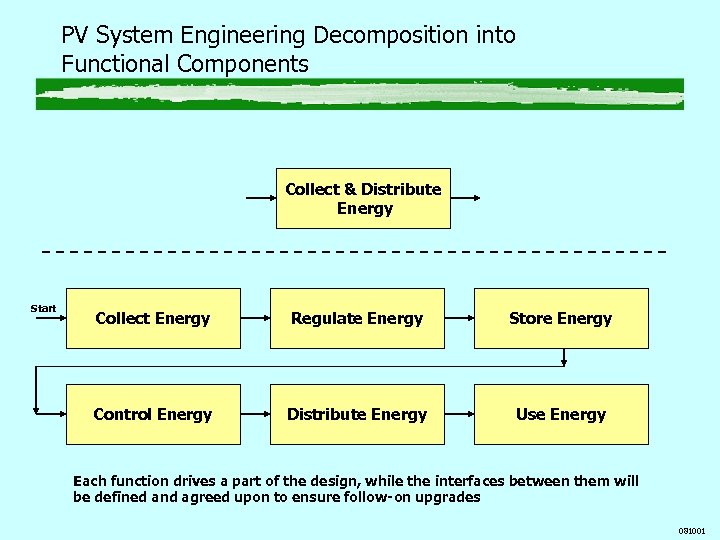 PV System Engineering Decomposition into Functional Components

Collect & Distribute Energy

Start

Collect Energy

Regulate Energy

Store Energy

Control Energy

Distribute Energy

Use Energy

Each function drives a part of the design, while the interfaces between them will be defined and agreed upon to ensure follow-on upgrades

081001